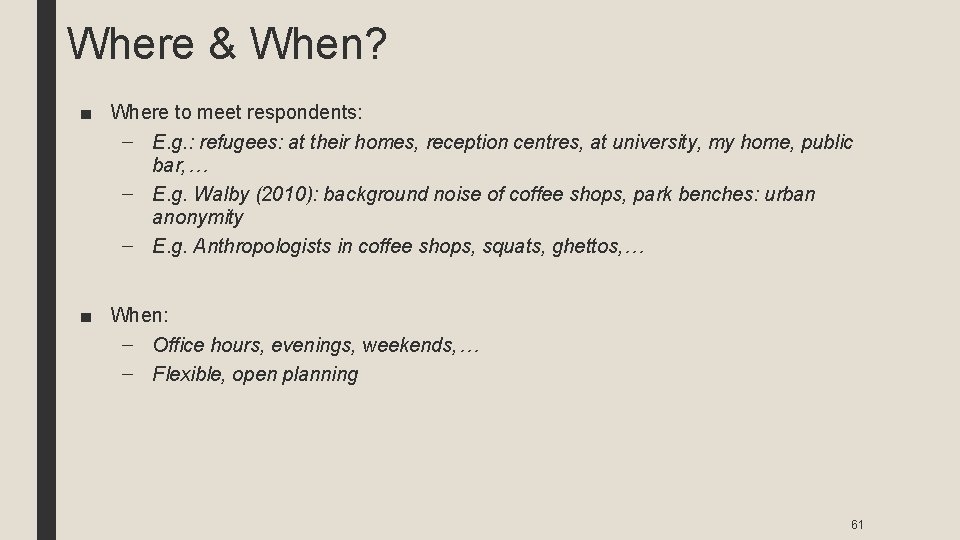 Where & When?

■ Where to meet respondents:
– E.g.: refugees: at their homes, reception centres, at university, my home, public bar,…
– E.g. Walby (2010): background noise of coffee shops, park benches: urban anonymity
– E.g. Anthropologists in coffee shops, squats, ghettos,…

■ When:
– Office hours, evenings, weekends,…
– Flexible, open planning

61